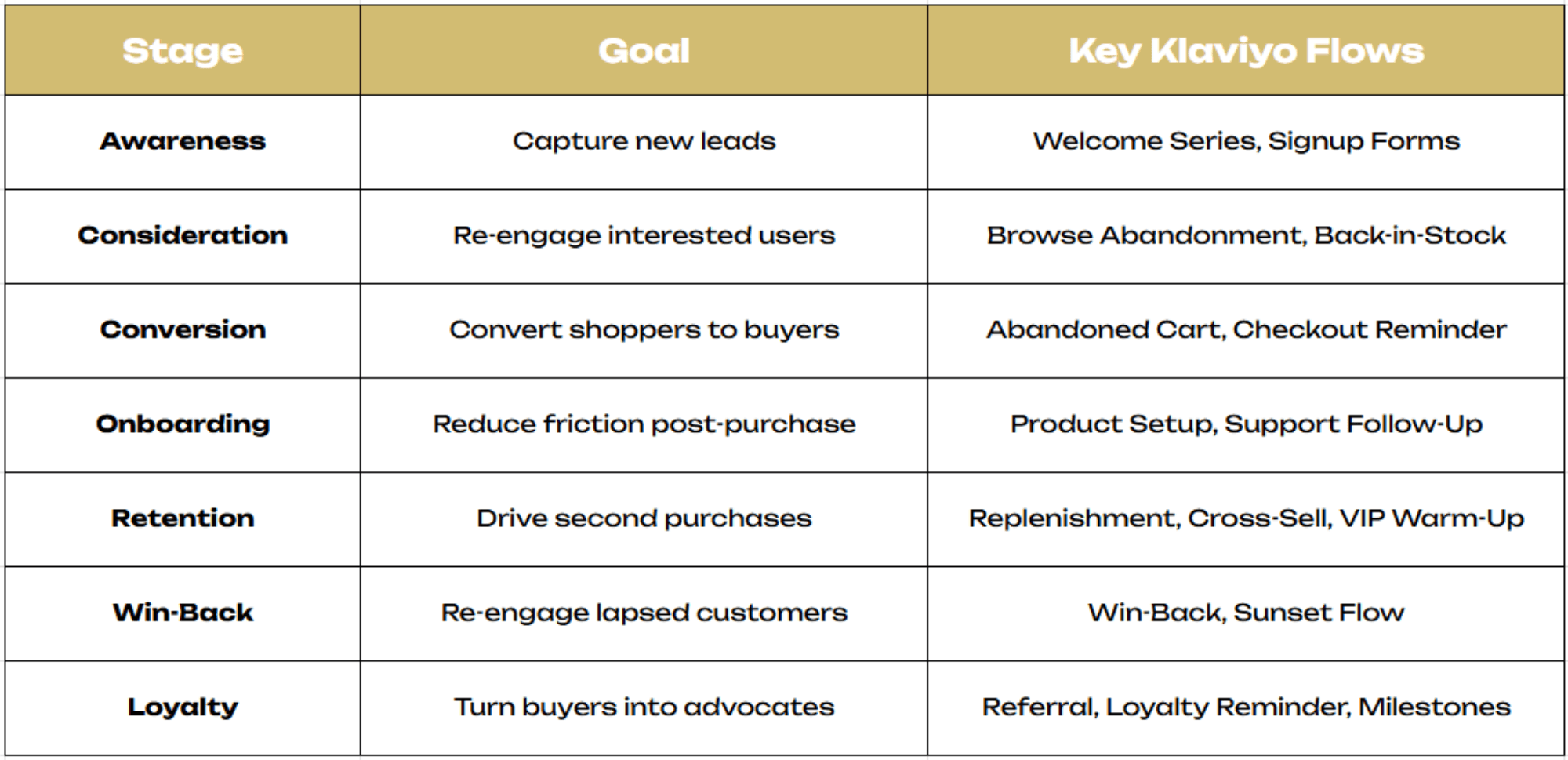 | Stage | Goal | Key Klaviyo Flows |
|---|---|---|
| Awareness | Capture new leads | Welcome Series, Signup Forms |
| Consideration | Re-engage interested users | Browse Abandonment, Back-in-Stock |
| Conversion | Convert shoppers to buyers | Abandoned Cart, Checkout Reminder |
| Onboarding | Reduce friction post-purchase | Product Setup, Support Follow-Up |
| Retention | Drive second purchases | Replenishment, Cross-Sell, VIP Warm-Up |
| Win-Back | Re-engage lapsed customers | Win-Back, Sunset Flow |
| Loyalty | Turn buyers into advocates | Referral, Loyalty Reminder, Milestones |